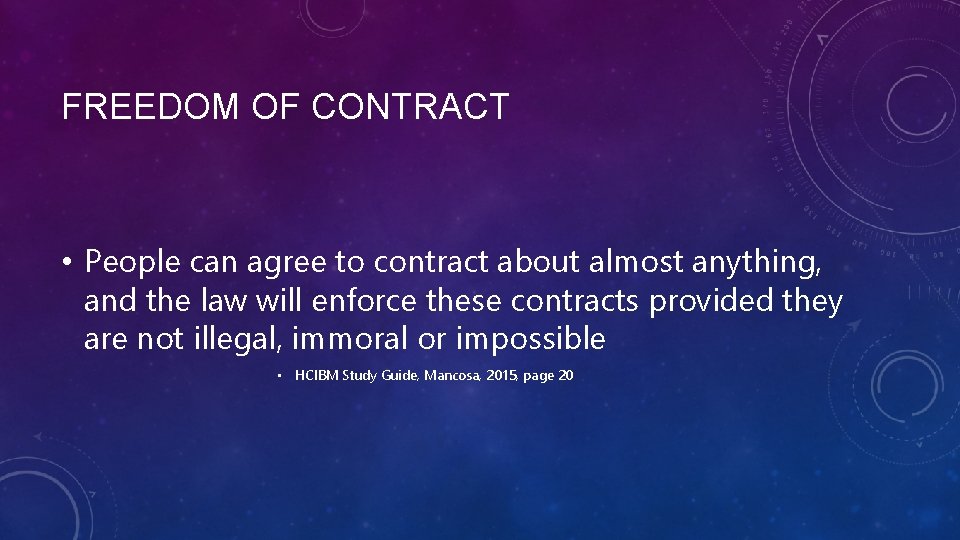 FREEDOM OF CONTRACT

• People can agree to contract about almost anything, and the law will enforce these contracts provided they are not illegal, immoral or impossible

• HCIBM Study Guide, Mancosa, 2015, page 20